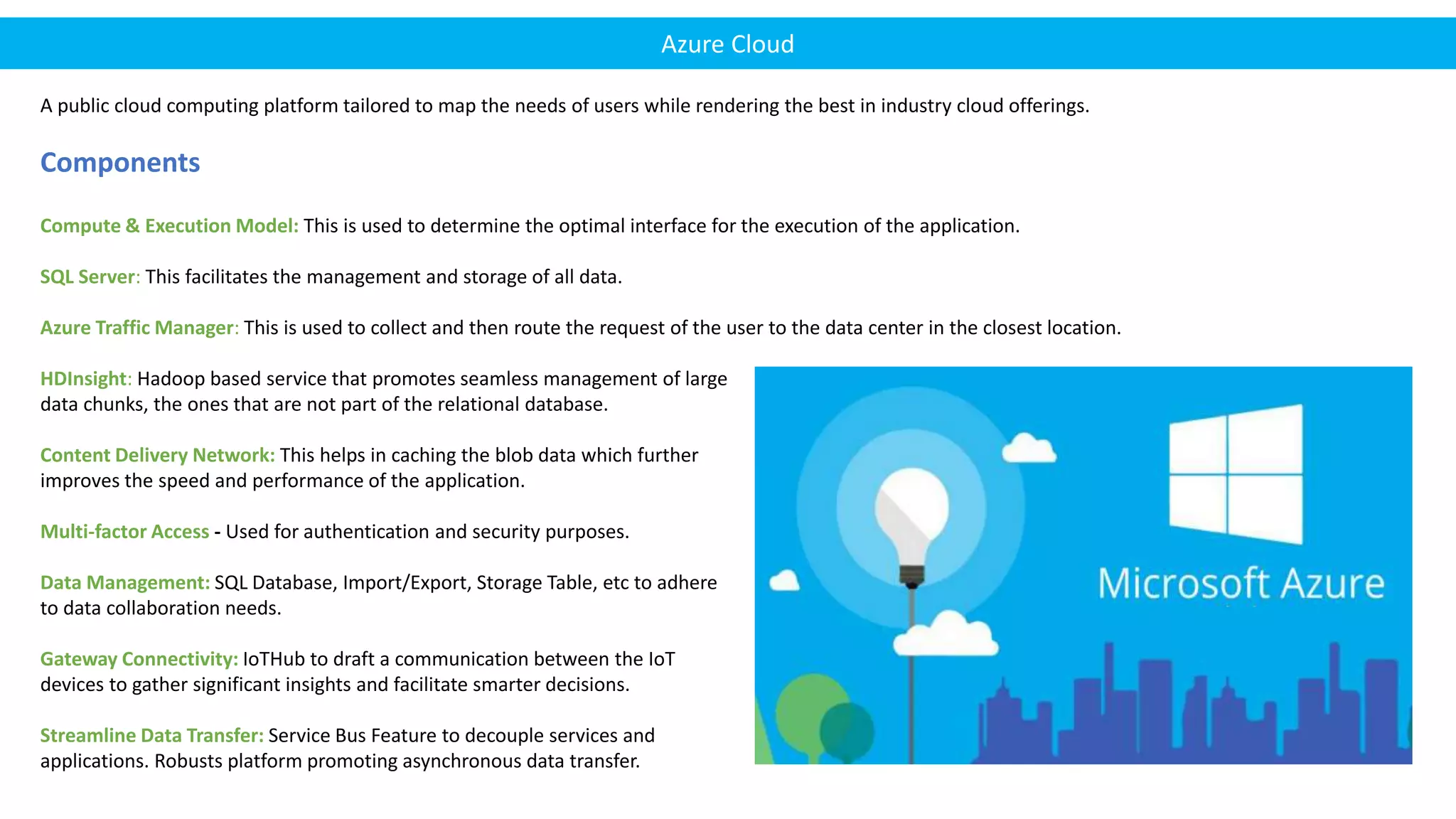 Azure Cloud

A public cloud computing platform tailored to map the needs of users while rendering the best in industry cloud offerings.

Components

Compute & Execution Model: This is used to determine the optimal interface for the execution of the application.

SQL Server: This facilitates the management and storage of all data.

Azure Traffic Manager: This is used to collect and then route the request of the user to the data center in the closest location.

HDInsight: Hadoop based service that promotes seamless management of large data chunks, the ones that are not part of the relational database.

Content Delivery Network: This helps in caching the blob data which further improves the speed and performance of the application.

Multi-factor Access - Used for authentication and security purposes.

Data Management: SQL Database, Import/Export, Storage Table, etc to adhere to data collaboration needs.

Gateway Connectivity: IoTHub to draft a communication between the IoT devices to gather significant insights and facilitate smarter decisions.

Streamline Data Transfer: Service Bus Feature to decouple services and applications. Robusts platform promoting asynchronous data transfer.

Microsoft Azure